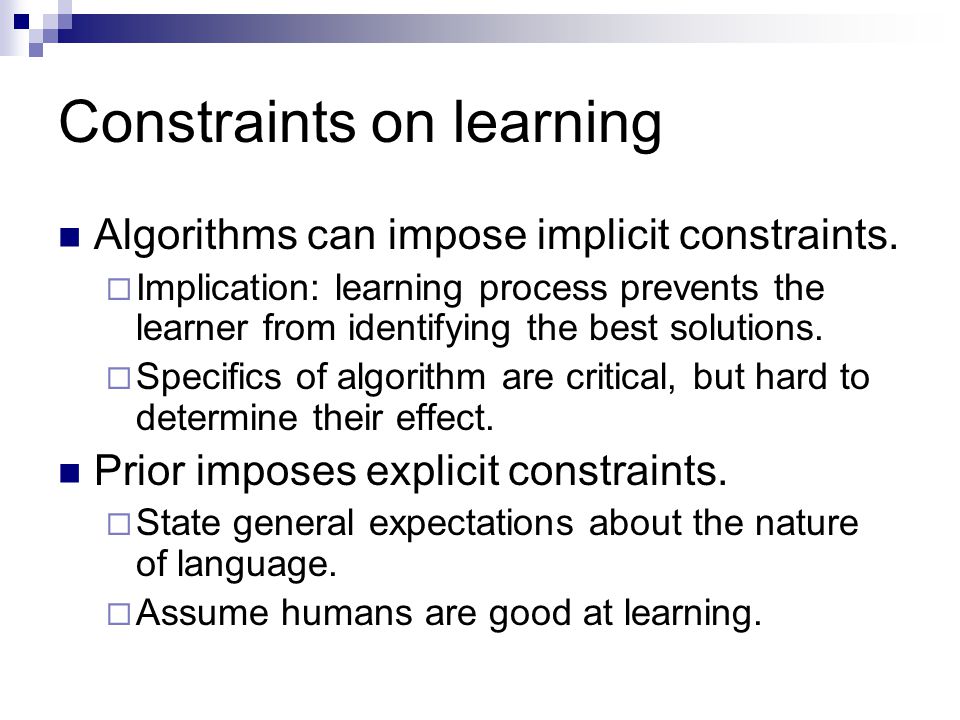 Constraints on learning

Algorithms can impose implicit constraints.

Implication: learning process prevents the learner from identifying the best solutions.

Specifics of algorithm are critical, but hard to determine their effect.

Prior imposes explicit constraints.

State general expectations about the nature of language.

Assume humans are good at learning.